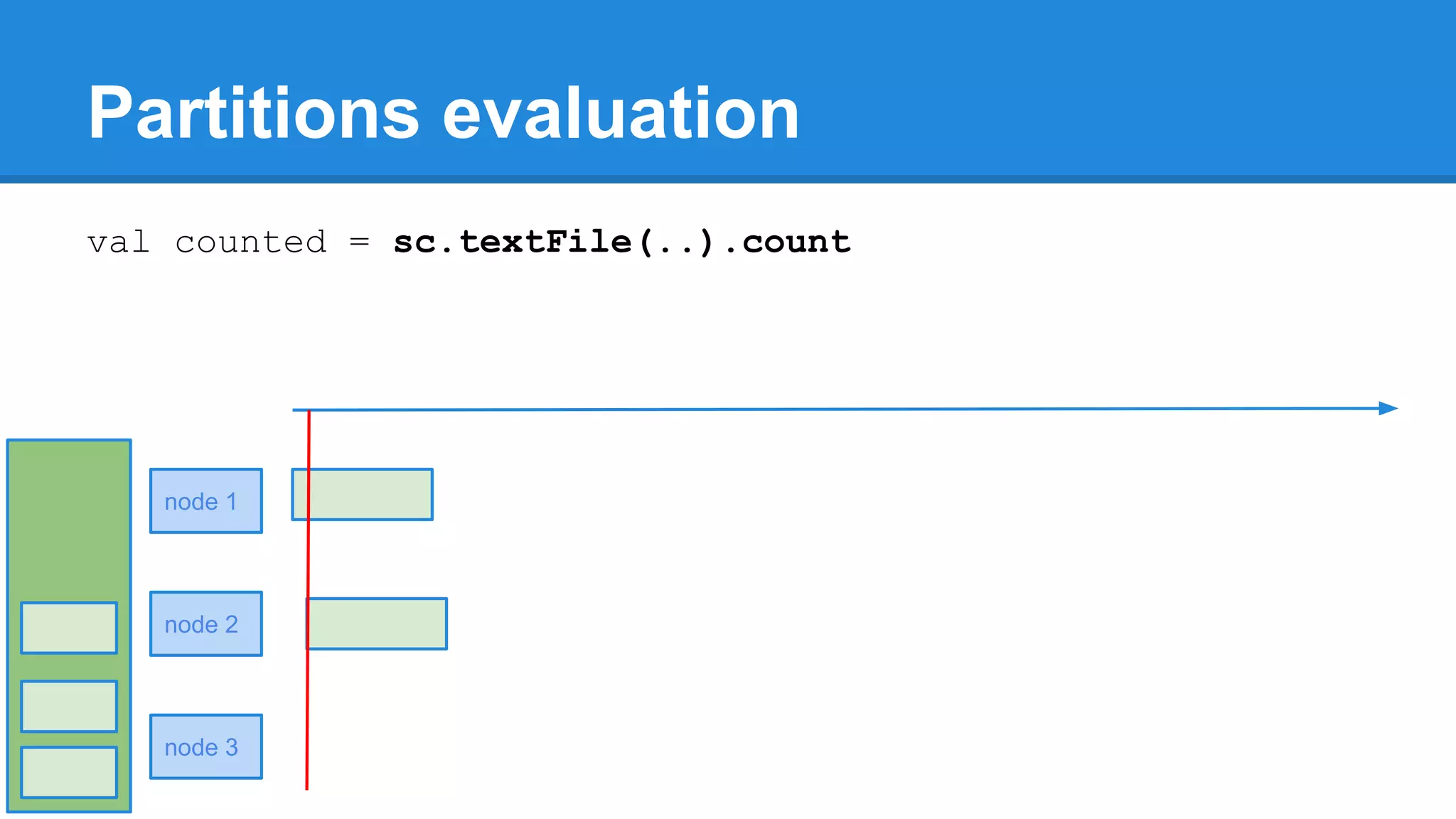 Partitions evaluation

val counted = sc.textFile(..).count

node 1

node 2

node 3